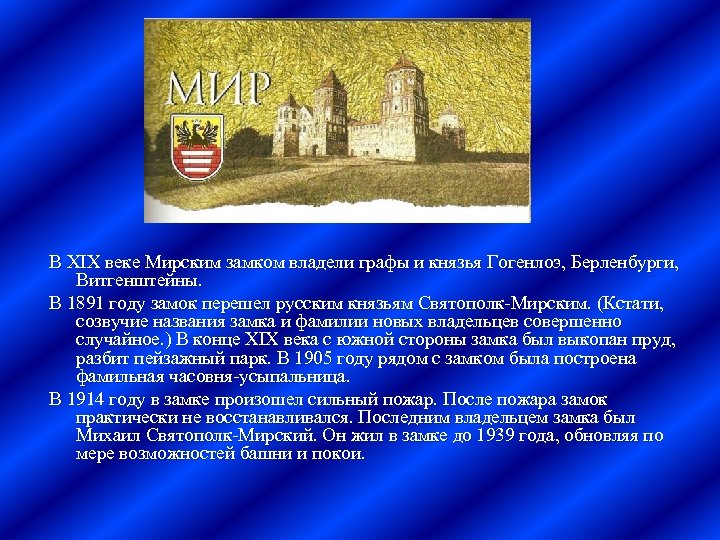 МИР

В XIX веке Мирским замком владели графы и князья Гогенлоэ, Берленбурги, Витгенштейны.

В 1891 году замок перешел русским князьям Святополк-Мирским. (Кстати, созвучие названия замка и фамилии новых владельцев совершенно случайное.) В конце XIX века с южной стороны замка был выкопан пруд, разбит пейзажный парк. В 1905 году рядом с замком была построена фамильная часовня-усыпальница.

В 1914 году в замке произошел сильный пожар. После пожара замок практически не восстанавливался. Последним владельцем замка был Михаил Святополк-Мирский. Он жил в замке до 1939 года, обновляя по мере возможностей башни и покои.